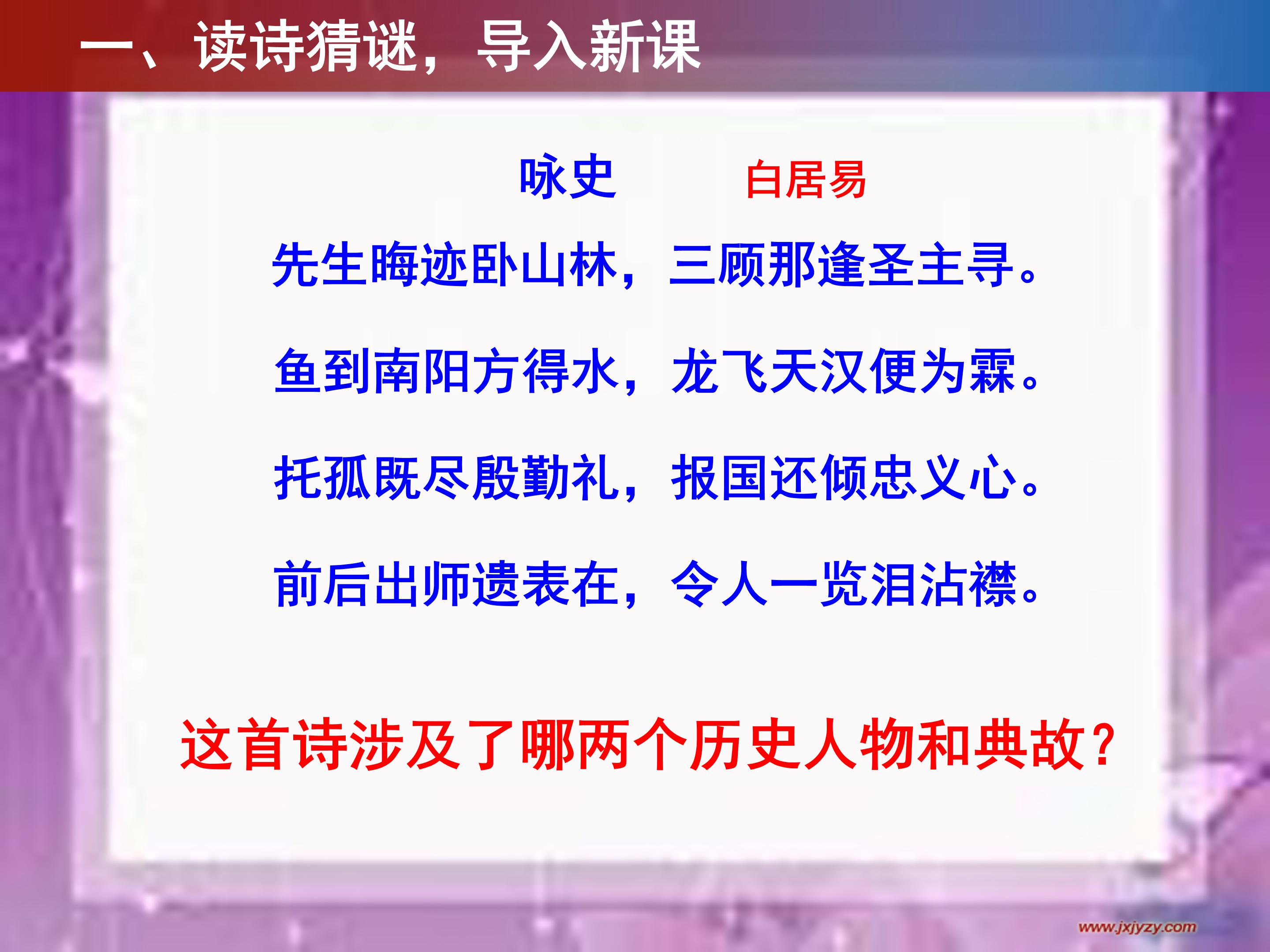 一、读诗猜谜，导入新课

咏史　　白居易

先生晦迹卧山林，三顾那逢圣主寻。

鱼到南阳方得水，龙飞天汉便为霖。

托孤既尽殷勤礼，报国还倾忠义心。

前后出师遗表在，令人一览泪沾襟。

这首诗涉及了哪两个历史人物和典故？

www.jxjyzy.com